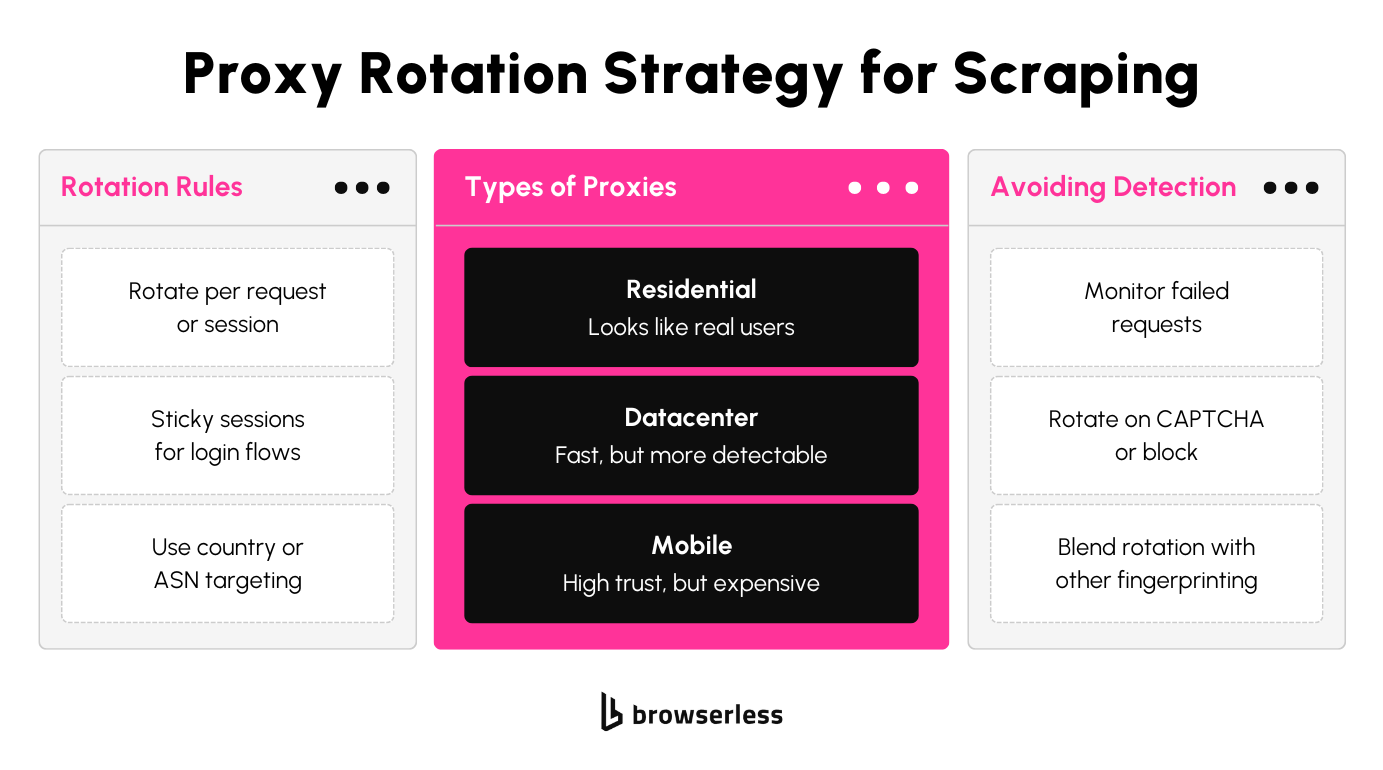 Proxy Rotation Strategy for Scraping

Rotation Rules

Rotate per request or session

Sticky sessions for login flows

Use country or ASN targeting

Types of Proxies

Residential
Looks like real users

Datacenter
Fast, but more detectable

Mobile
High trust, but expensive

Avoiding Detection

Monitor failed requests

Rotate on CAPTCHA or block

Blend rotation with other fingerprinting

browserless